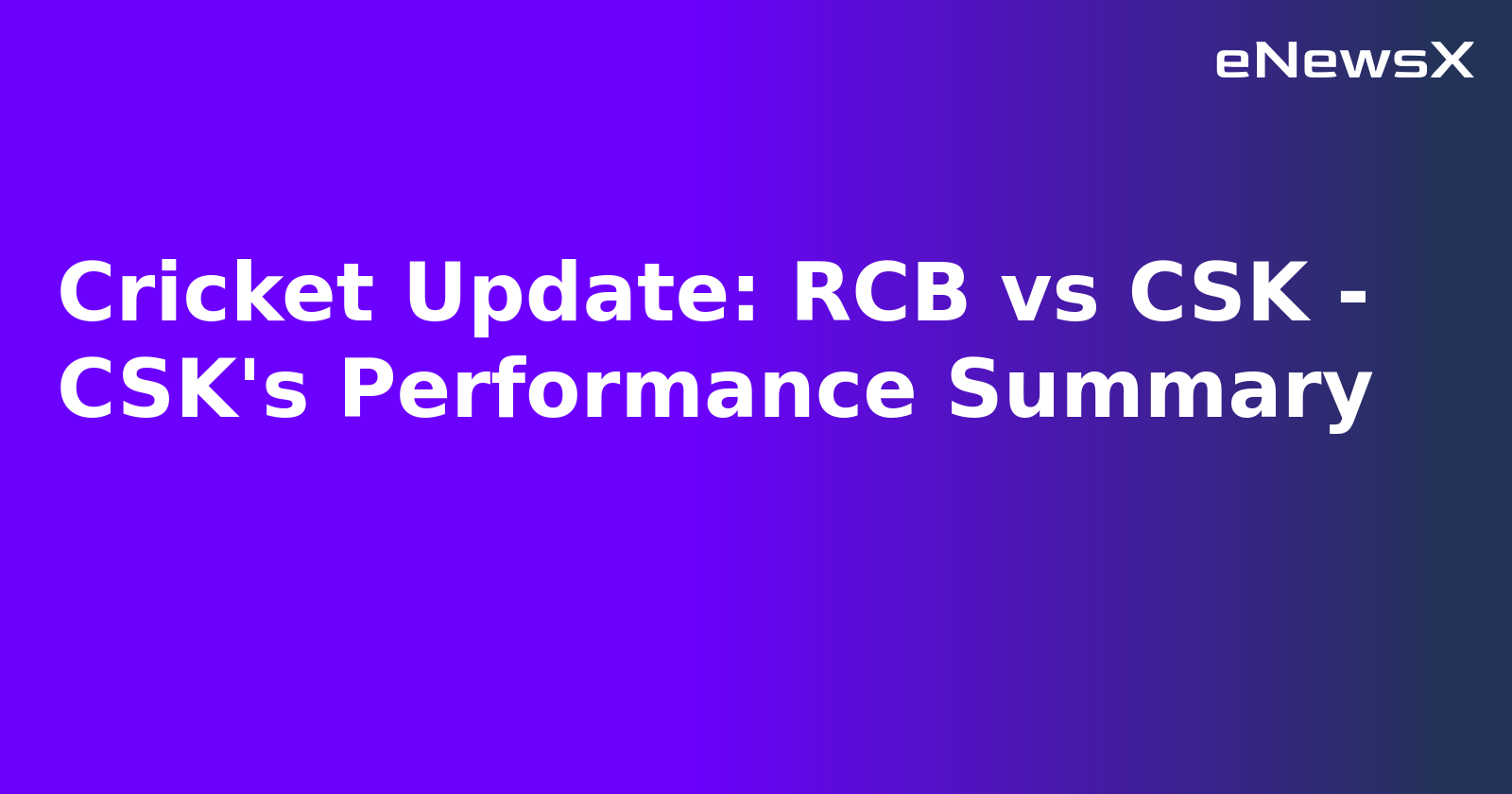 eNewsX

Cricket Update: RCB vs CSK - CSK's Performance Summary